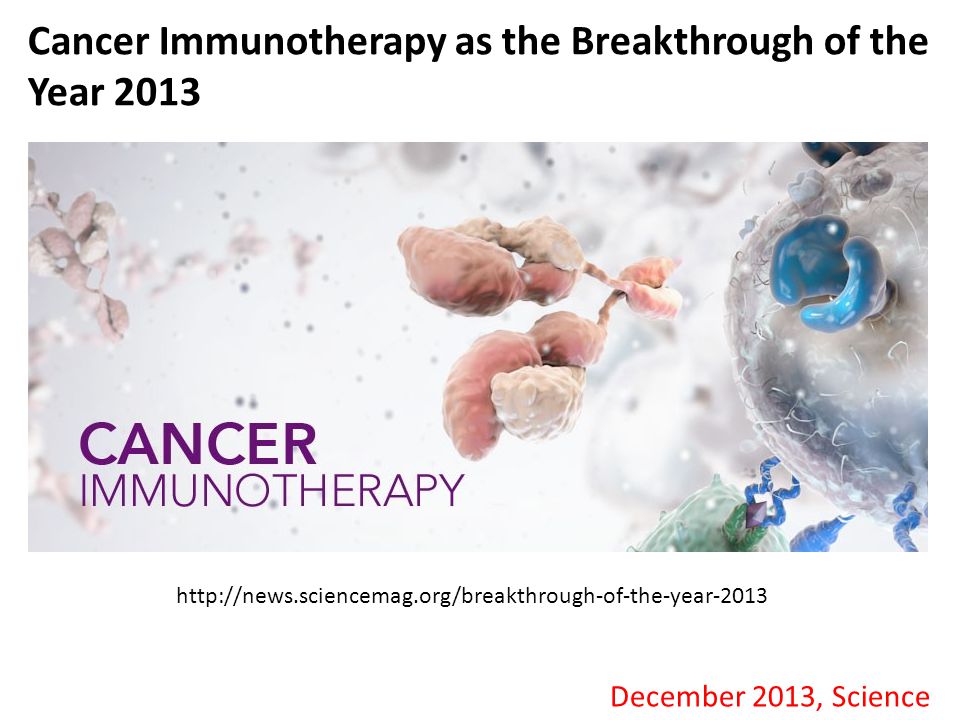 Cancer Immunotherapy as the Breakthrough of the Year 2013

CANCER
IMMUNOTHERAPY

http://news.sciencemag.org/breakthrough-of-the-year-2013

December 2013, Science